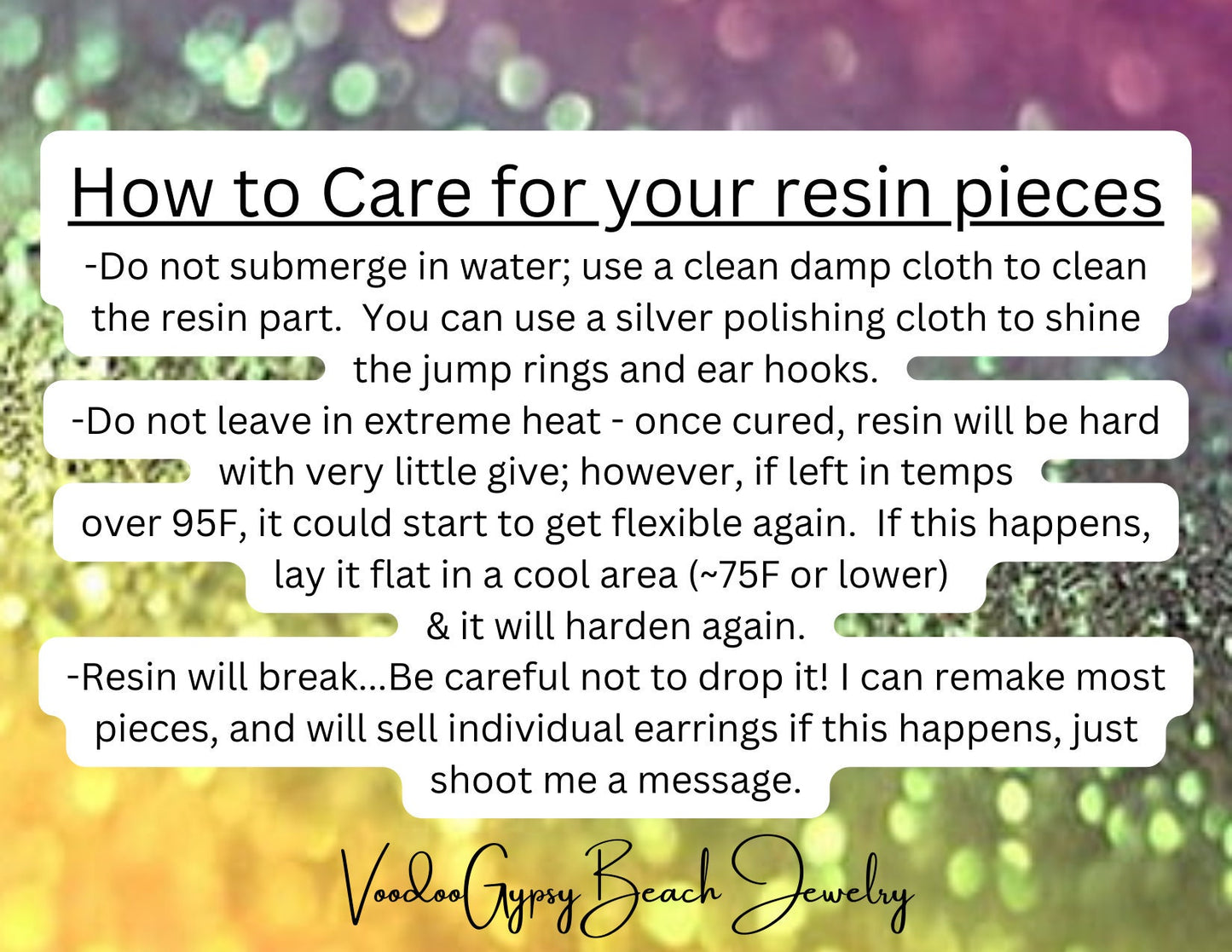 How to Care for your resin pieces

-Do not submerge in water; use a clean damp cloth to clean the resin part.  You can use a silver polishing cloth to shine the jump rings and ear hooks.

-Do not leave in extreme heat - once cured, resin will be hard with very little give; however, if left in temps over 95F, it could start to get flexible again.  If this happens, lay it flat in a cool area (~75F or lower) & it will harden again.

-Resin will break...Be careful not to drop it! I can remake most pieces, and will sell individual earrings if this happens, just shoot me a message.

VoodooGypsy Beach Jewelry